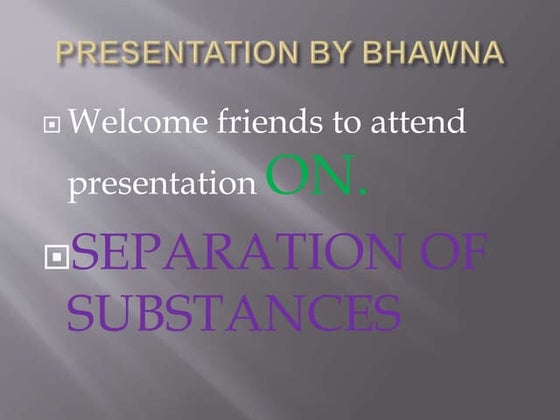 PRESENTATION BY BHAWNA

Welcome friends to attend presentation ON.

SEPARATION OF SUBSTANCES